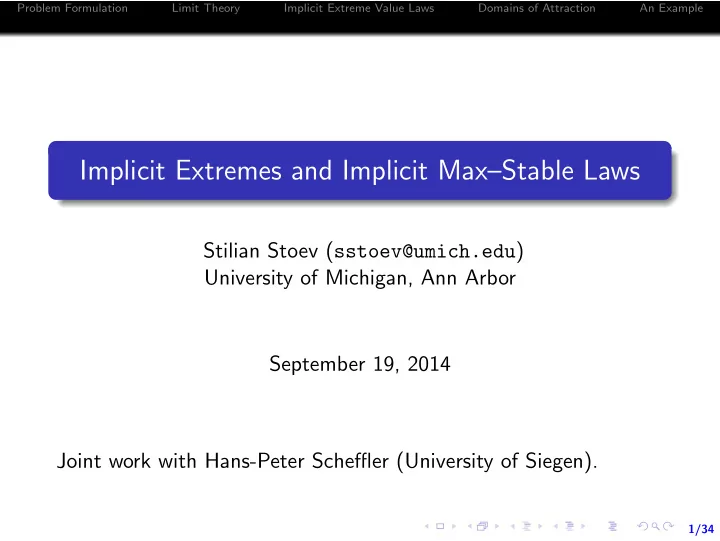 Problem Formulation Limit Theory Implicit Extreme Value Laws Domains of Attraction An Example

Implicit Extremes and Implicit Max–Stable Laws

Stilian Stoev (sstoev@umich.edu)
University of Michigan, Ann Arbor

September 19, 2014

Joint work with Hans-Peter Scheffler (University of Siegen).

1/34